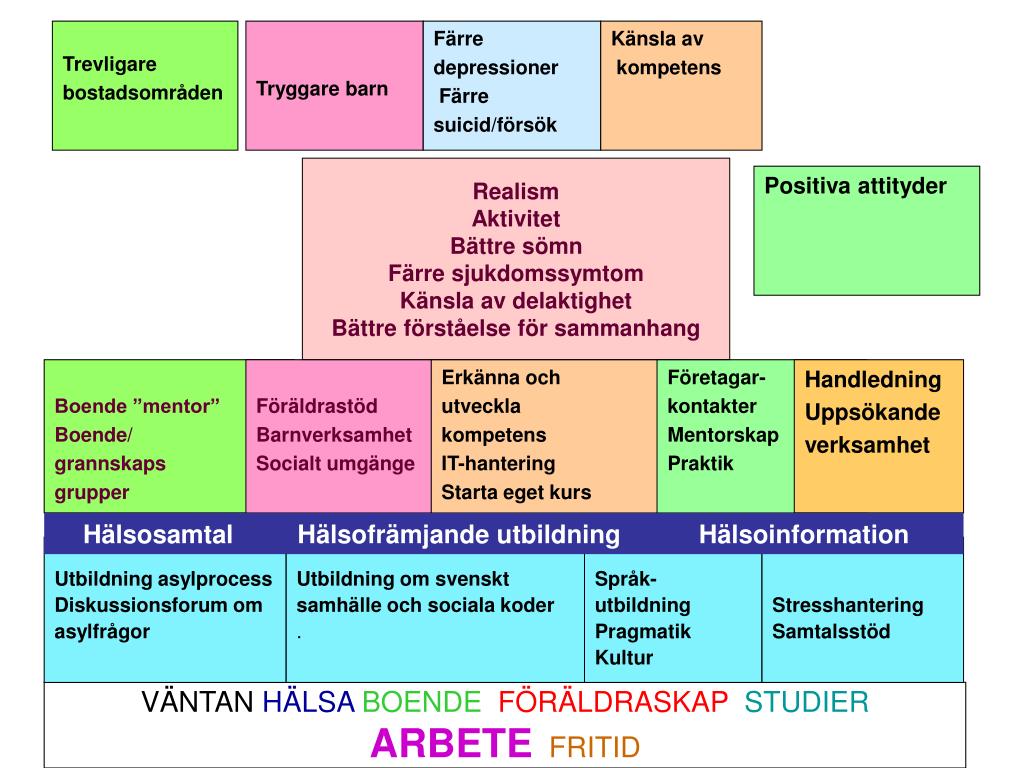 Trevligare bostadsområden

Tryggare barn

Färre depressioner
Färre suicid/försök

Känsla av kompetens

Realism
Aktivitet
Bättre sömn
Färre sjukdomssymtom
Känsla av delaktighet
Bättre förståelse för sammanhang

Positiva attityder

Boende ”mentor”
Boende/ grannskaps grupper

Föräldrastöd
Barnverksamhet
Socialt umgänge

Erkänna och utveckla kompetens
IT-hantering
Starta eget kurs

Företagar-kontakter
Mentorskap
Praktik

Handledning
Uppsökande verksamhet

Hälsosamtal Hälsofrämjande utbildning Hälsoinformation

Utbildning asylprocess
Diskussionsforum om asylfrågor

Utbildning om svenskt samhälle och sociala koder
.

Språk-utbildning
Pragmatik
Kultur

Stresshantering
Samtalsstöd

VÄNTAN HÄLSA BOENDE FÖRÄLDRASKAP STUDIER
ARBETE FRITID